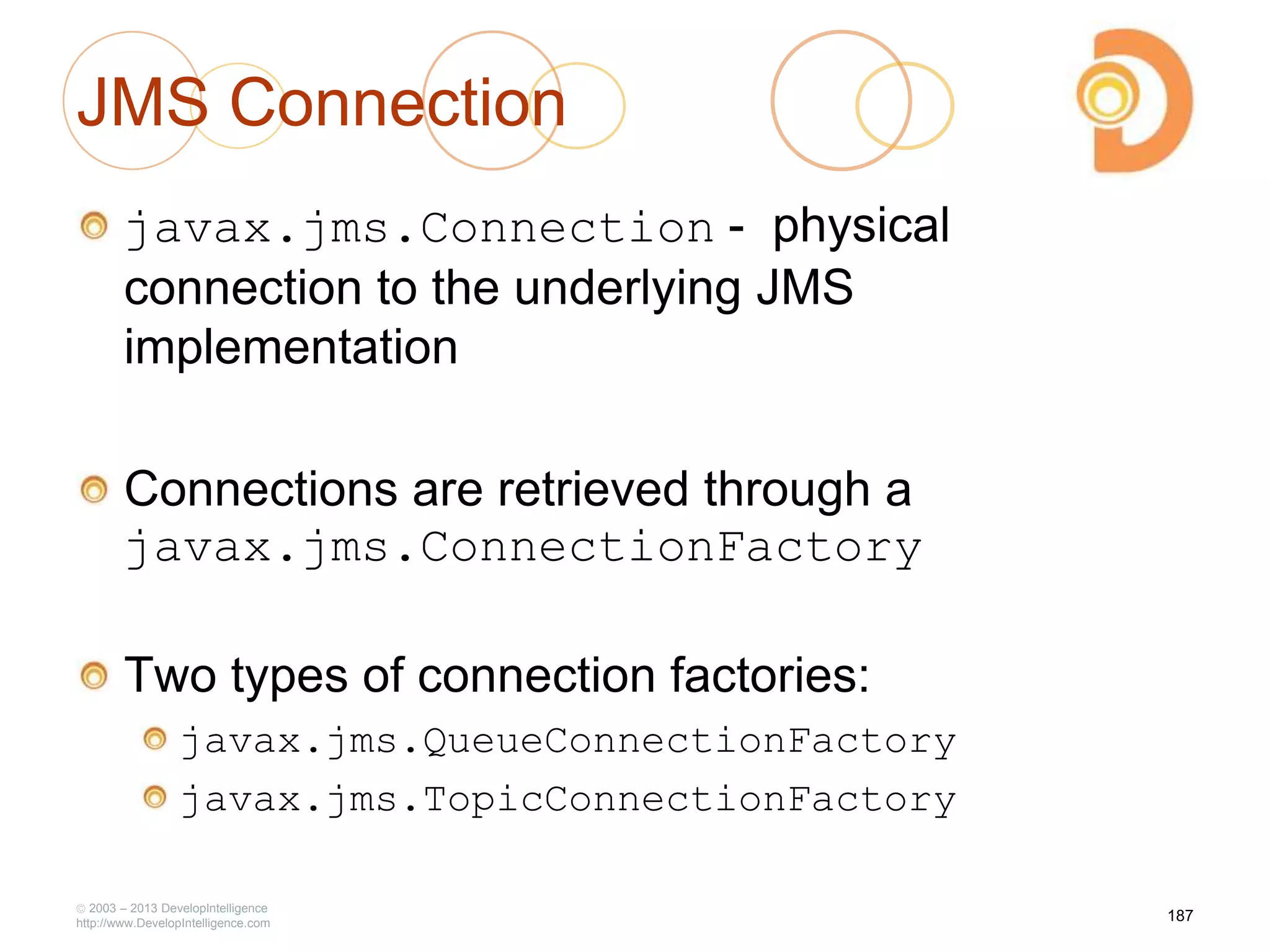 JMS Connection

javax.jms.Connection - physical connection to the underlying JMS implementation

Connections are retrieved through a javax.jms.ConnectionFactory

Two types of connection factories:

javax.jms.QueueConnectionFactory

javax.jms.TopicConnectionFactory

© 2003 – 2013 DevelopIntelligence
http://www.DevelopIntelligence.com

187